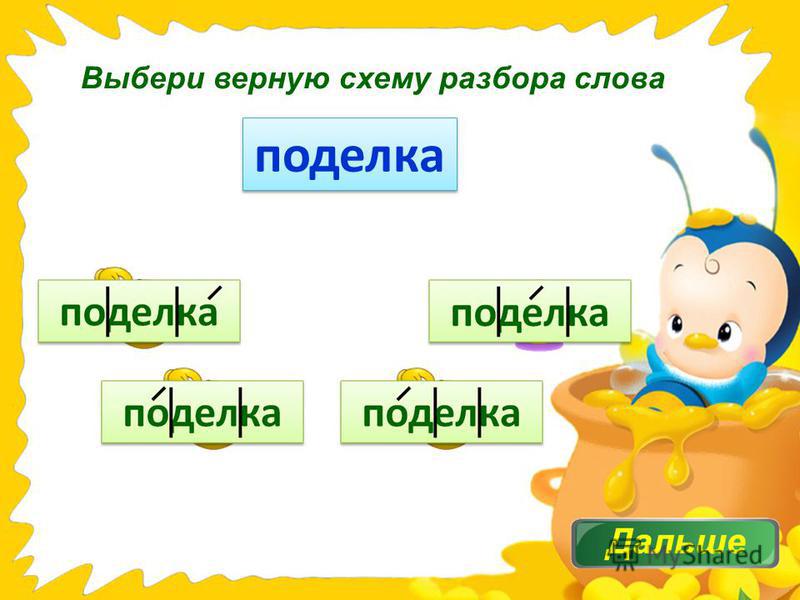 Выбери верную схему разбора слова

поделка

поделка

поделка

поделка

поделка

Дальше

MyShared